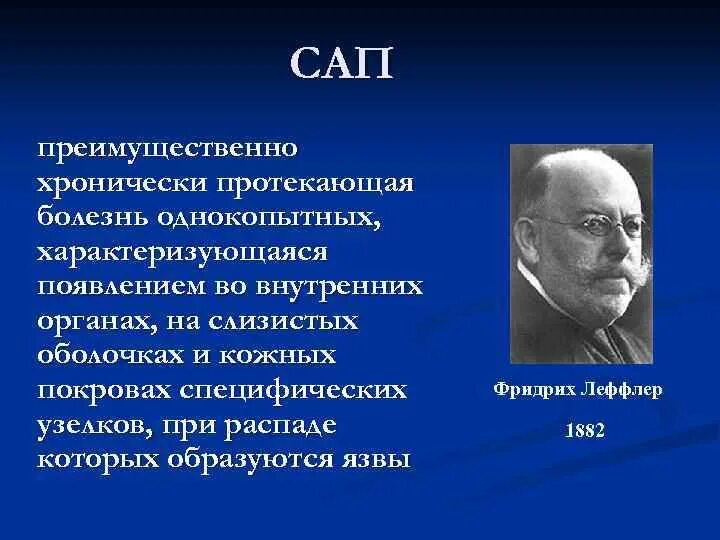 САП

преимущественно хронически протекающая болезнь однокопытных, характеризующаяся появлением во внутренних органах, на слизистых оболочках и кожных покровах специфических узелков, при распаде которых образуются язвы

Фридрих Леффлер

1882